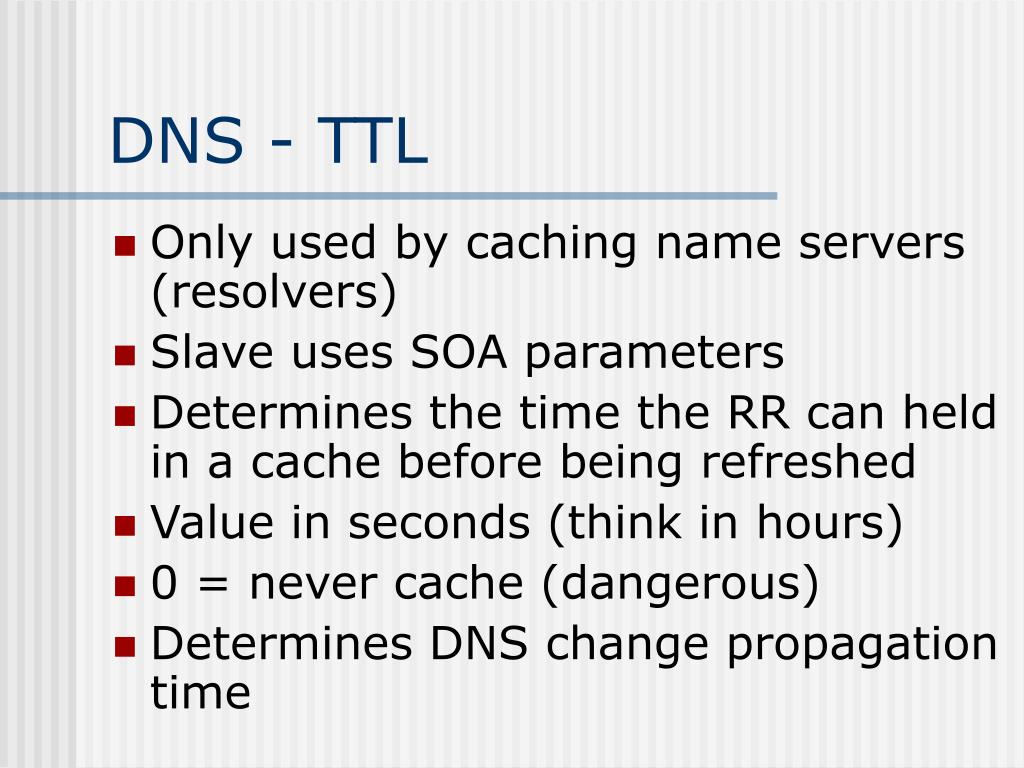 DNS - TTL

- Only used by caching name servers (resolvers)
- Slave uses SOA parameters
- Determines the time the RR can held in a cache before being refreshed
- Value in seconds (think in hours)
- 0 = never cache (dangerous)
- Determines DNS change propagation time